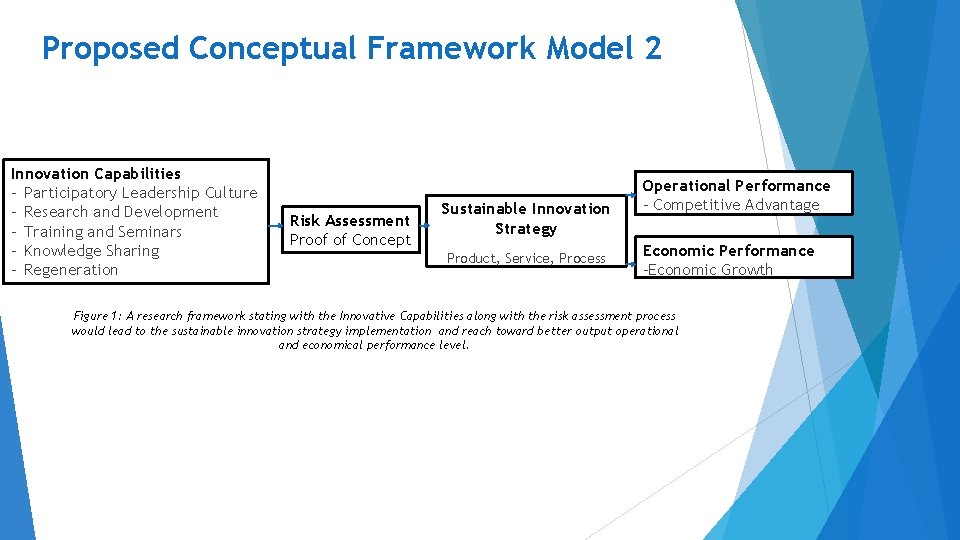 Proposed Conceptual Framework Model 2

Innovation Capabilities
- Participatory Leadership Culture
- Research and Development
- Training and Seminars
- Knowledge Sharing
- Regeneration

Risk Assessment
Proof of Concept

Sustainable Innovation Strategy

Product, Service, Process

Operational Performance
- Competitive Advantage

Economic Performance
-Economic Growth

Figure 1: A research framework stating with the Innovative Capabilities along with the risk assessment process would lead to the sustainable innovation strategy implementation and reach toward better output operational and economical performance level.